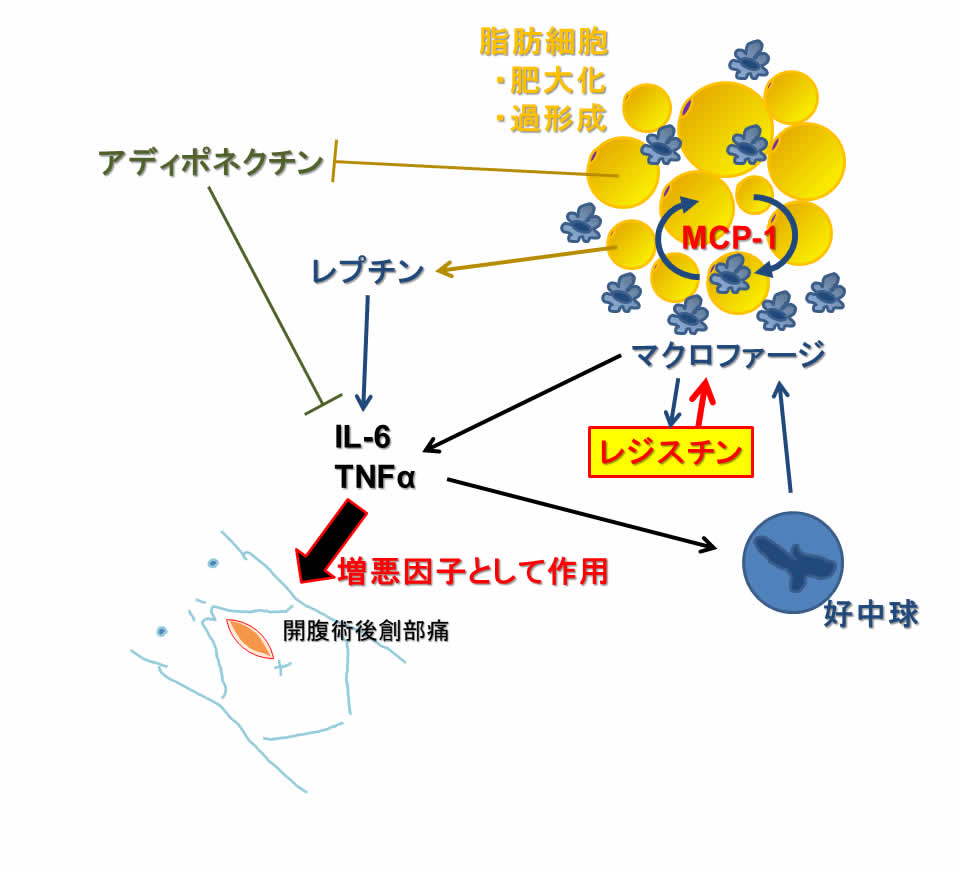 脂肪細胞
・肥大化
・過形成

アディポネクチン

MCP-1

レプチン

マクロファージ

IL-6
TNFα

レジスチン

増悪因子として作用

開腹術後創部痛

好中球